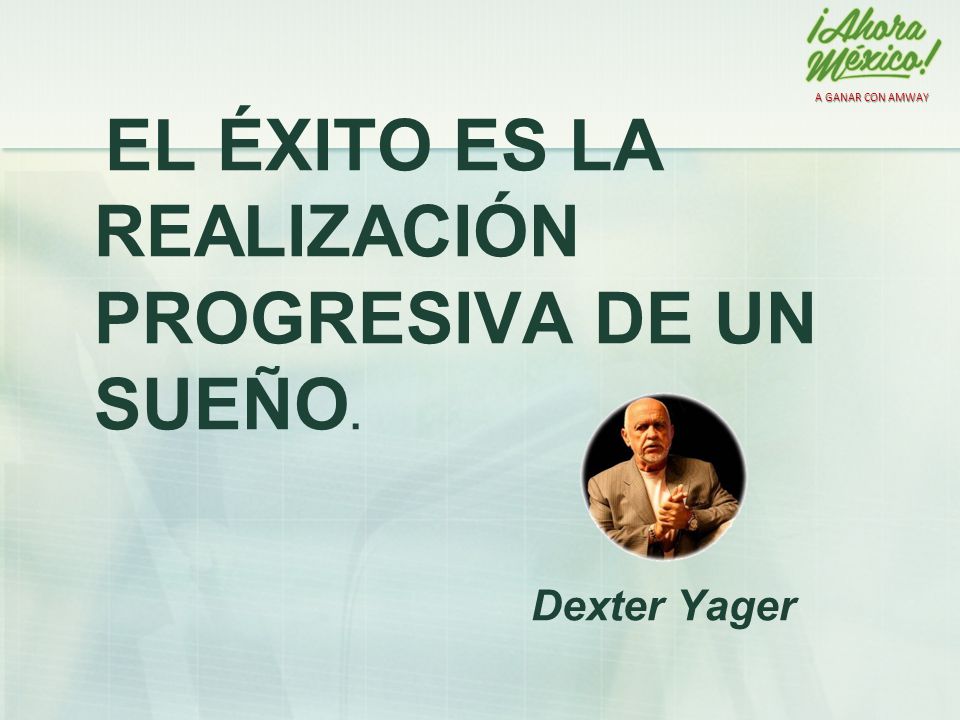 ¡Ahora México!
A GANAR CON AMWAY

EL ÉXITO ES LA REALIZACIÓN PROGRESIVA DE UN SUEÑO.

Dexter Yager